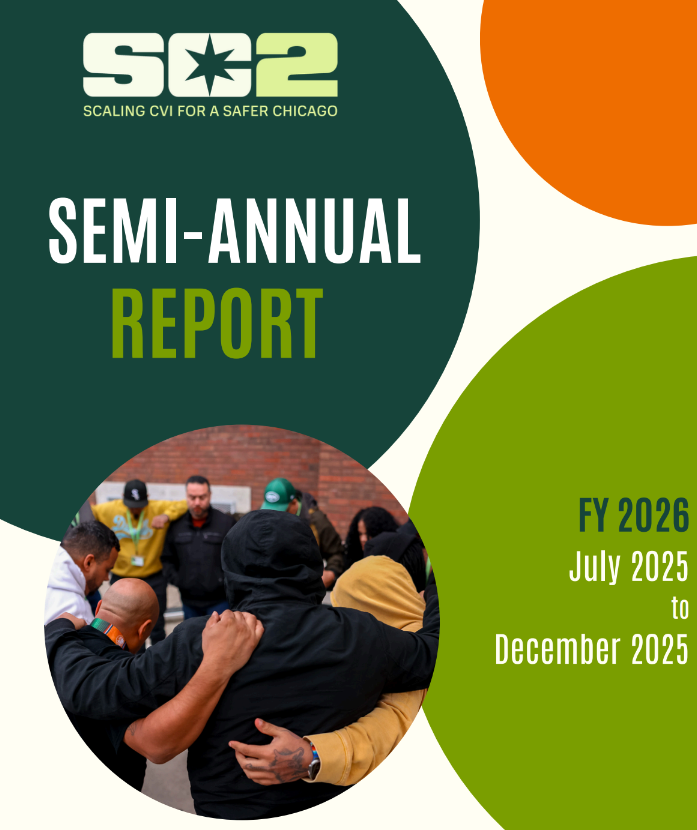 SC2

SCALING CVI FOR A SAFER CHICAGO

SEMI-ANNUAL REPORT

FY 2026
July 2025
to
December 2025